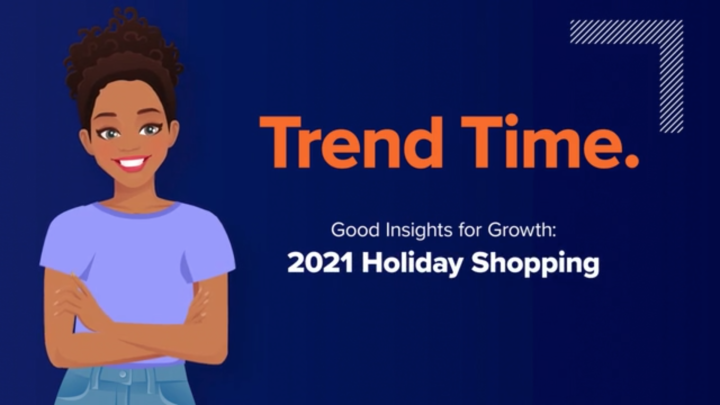 Trend Time.

Good Insights for Growth:
2021 Holiday Shopping